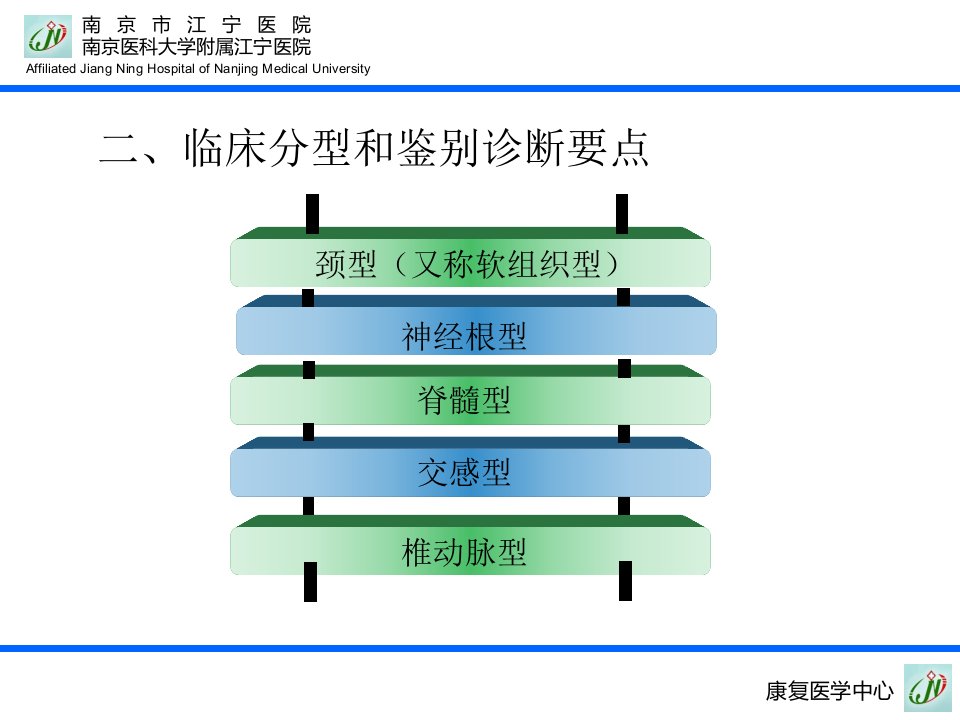 南京市江宁医院
南京医科大学附属江宁医院
Affiliated Jiang Ning Hospital of Nanjing Medical University

二、临床分型和鉴别诊断要点

颈型（又称软组织型）

神经根型

脊髓型

交感型

椎动脉型

康复医学中心